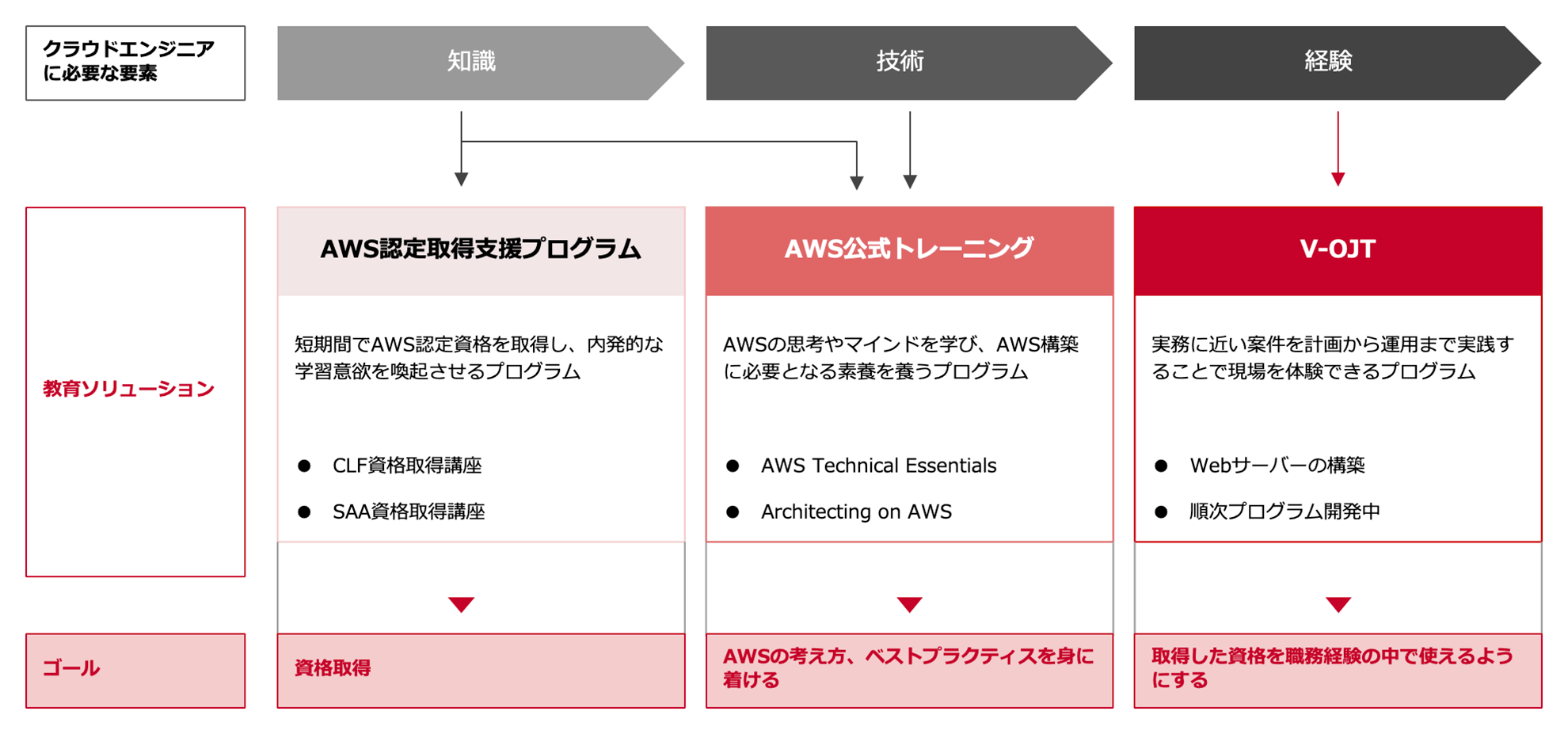 クラウドエンジニアに必要な要素

知識

技術

経験

教育ソリューション

AWS認定取得支援プログラム

短期間でAWS認定資格を取得し、内発的な学習意欲を喚起させるプログラム

● CLF資格取得講座
● SAA資格取得講座

AWS公式トレーニング

AWSの思考やマインドを学び、AWS構築に必要となる素養を養うプログラム

● AWS Technical Essentials
● Architecting on AWS

V-OJT

実務に近い案件を計画から運用まで実践することで現場を体験できるプログラム

● Webサーバーの構築
● 順次プログラム開発中

ゴール

資格取得

AWSの考え方、ベストプラクティスを身に着ける

取得した資格を職務経験の中で使えるようにする